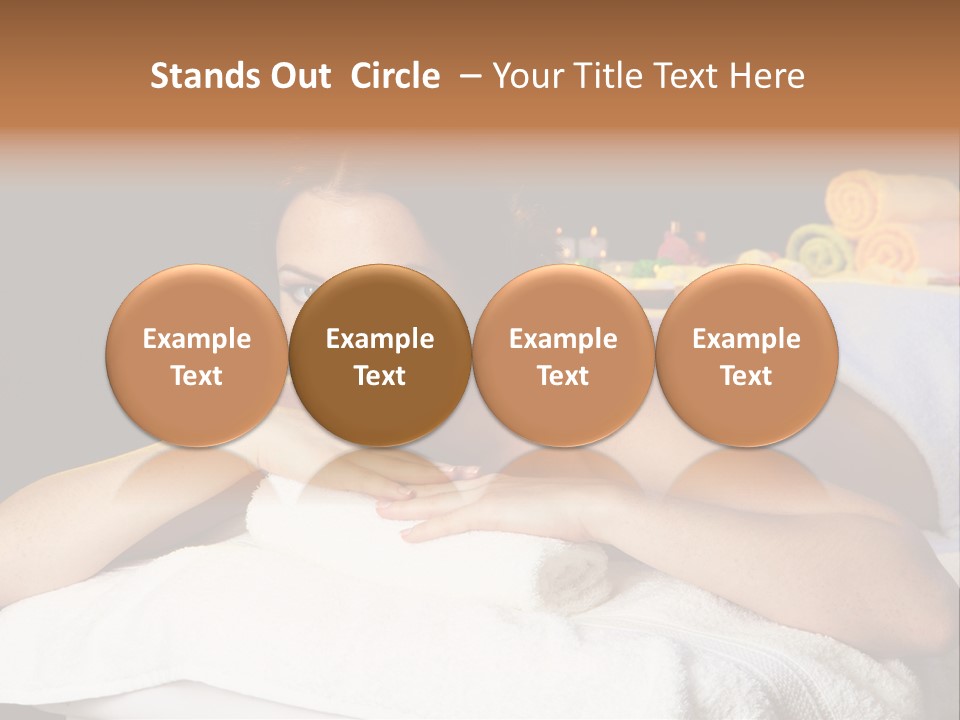 Stands Out Circle – Your Title Text Here

Example Text

Example Text

Example Text

Example Text